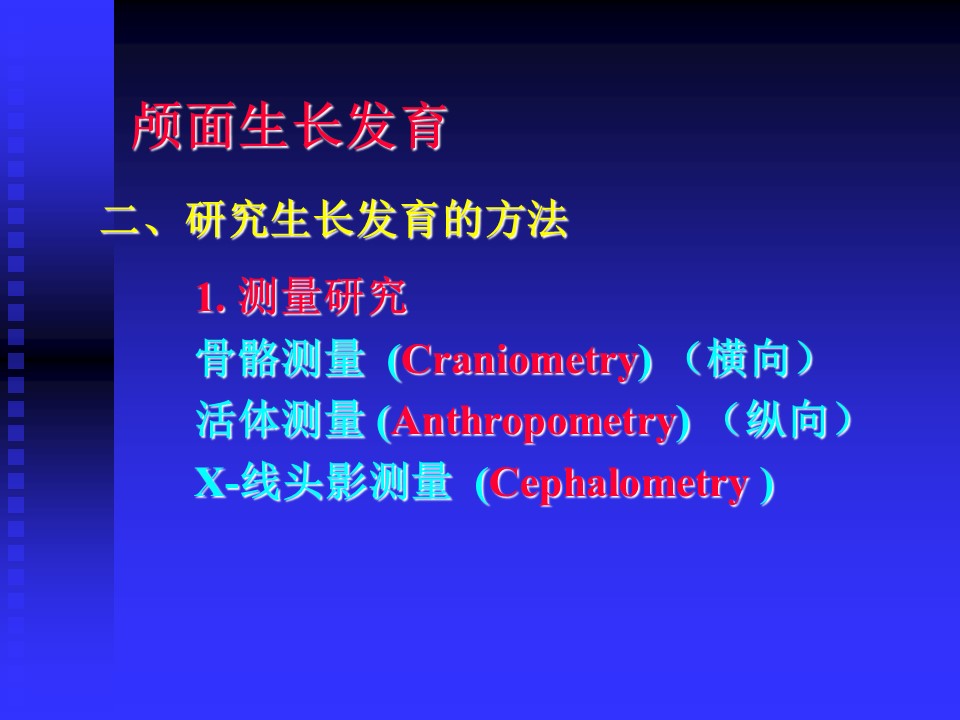 颅面生长发育

二、研究生长发育的方法

1. 测量研究
骨骼测量 (Craniometry) （横向）
活体测量 (Anthropometry) （纵向）
X-线头影测量 (Cephalometry )